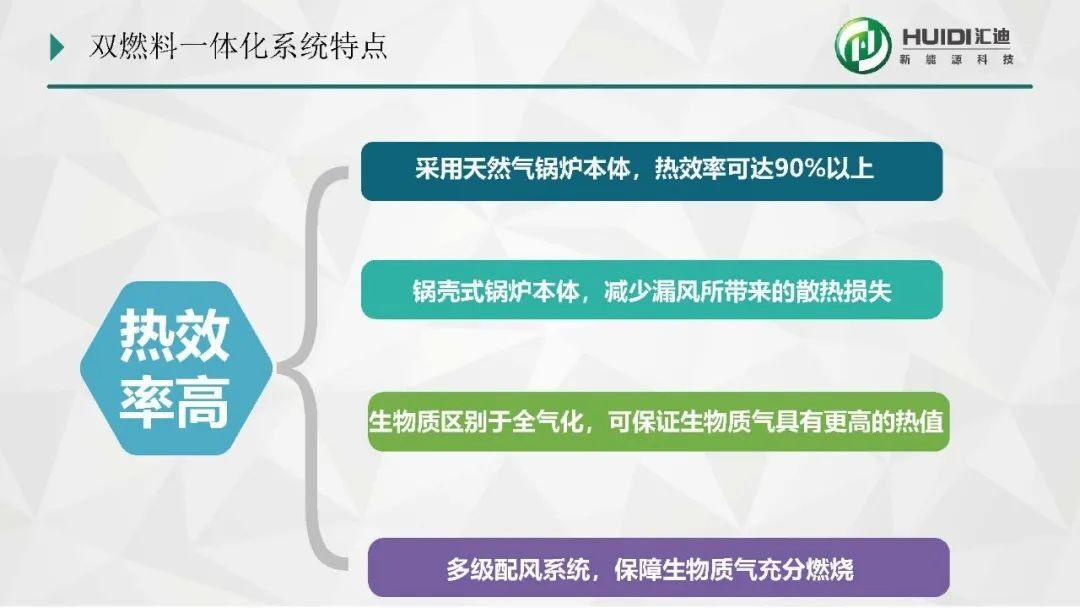 双燃料一体化系统特点

HUIDI汇迪
新能源科技

热效率高

采用天然气锅炉本体，热效率可达90%以上

锅壳式锅炉本体，减少漏风所带来的散热损失

生物质区别于全气化，可保证生物质气具有更高的热值

多级配风系统，保障生物质气充分燃烧